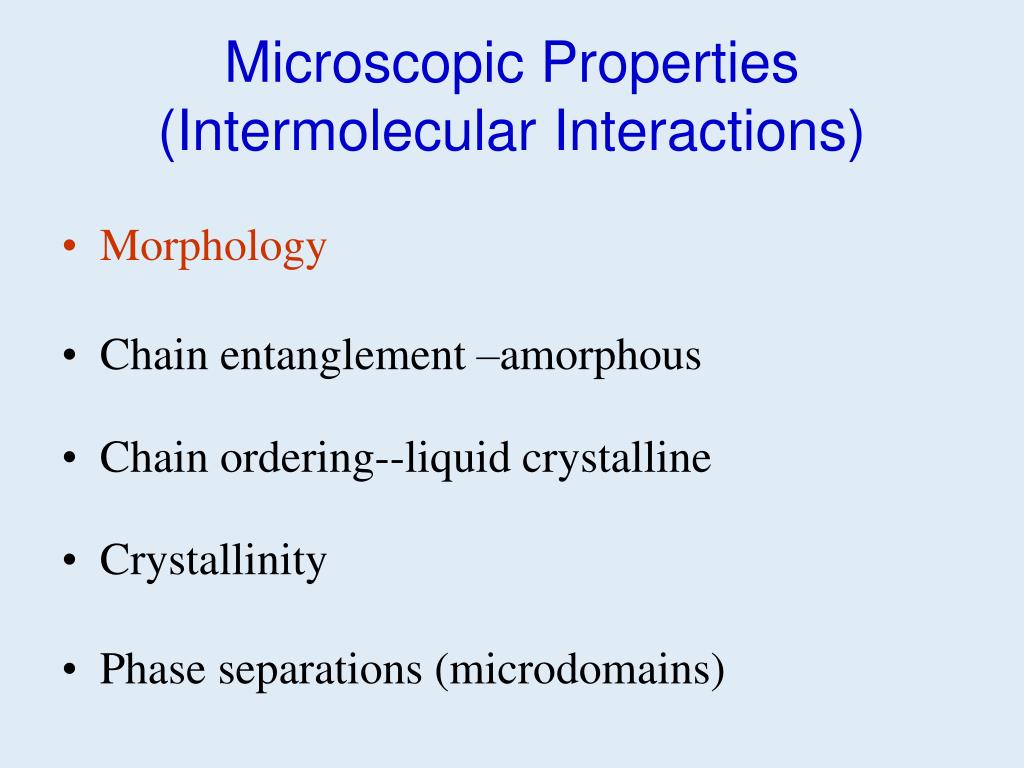 Microscopic Properties
(Intermolecular Interactions)

• Morphology

• Chain entanglement –amorphous

• Chain ordering--liquid crystalline

• Crystallinity

• Phase separations (microdomains)